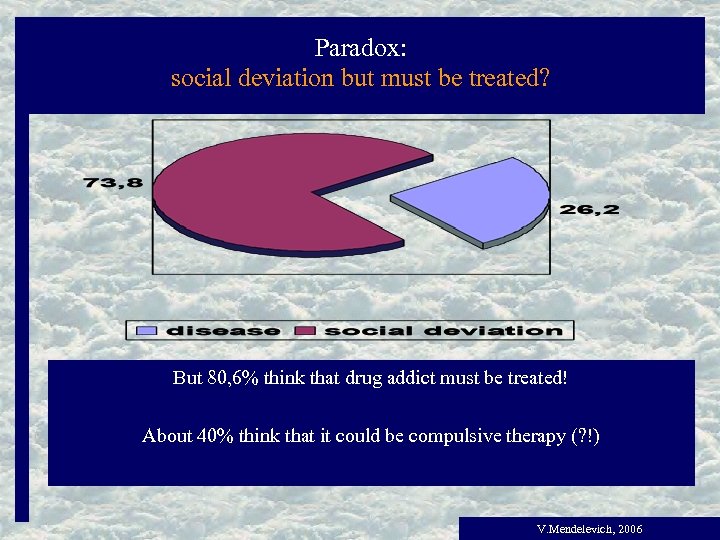 Paradox:
social deviation but must be treated?

73,8

26,2

disease social deviation

But 80,6% think that drug addict must be treated!

About 40% think that it could be compulsive therapy (?!)

V.Mendelevich, 2006